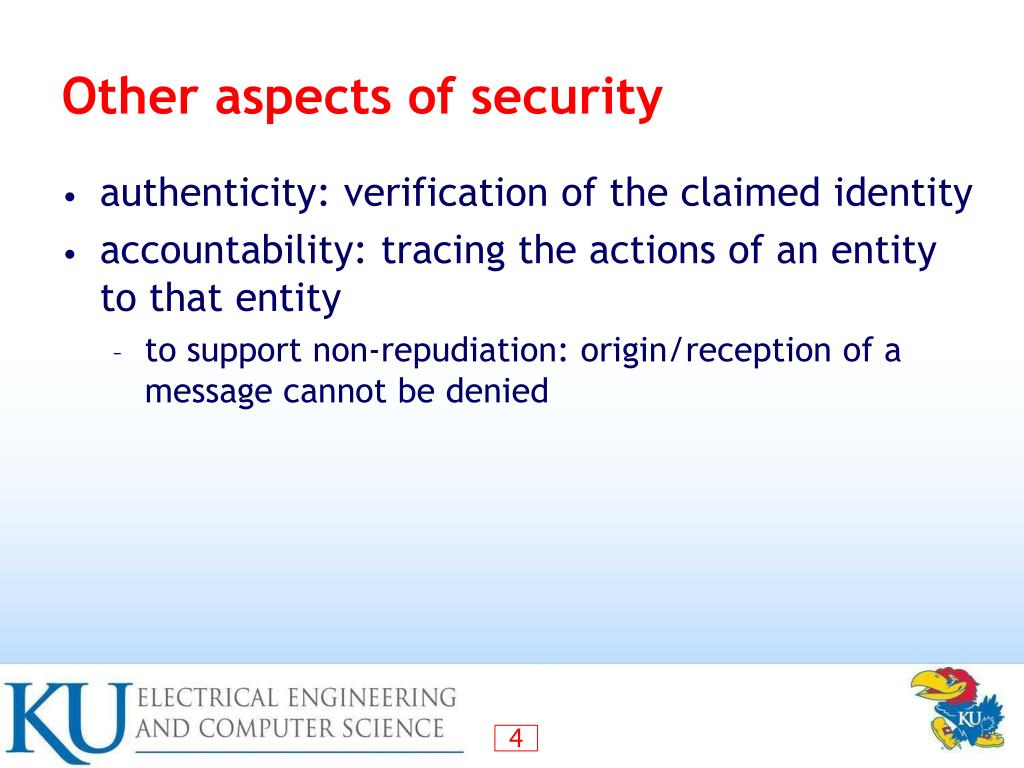 Other aspects of security

• authenticity: verification of the claimed identity
• accountability: tracing the actions of an entity to that entity
  – to support non-repudiation: origin/reception of a message cannot be denied

KU ELECTRICAL ENGINEERING AND COMPUTER SCIENCE

4

KU